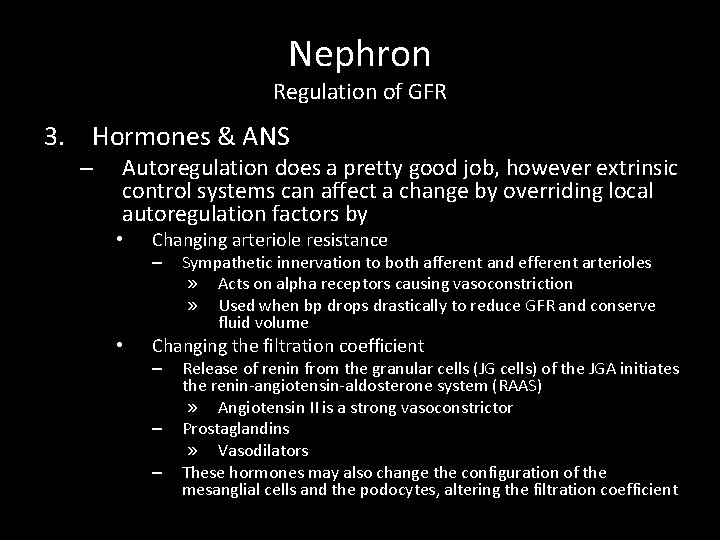 Nephron

Regulation of GFR

3. Hormones & ANS

– Autoregulation does a pretty good job, however extrinsic control systems can affect a change by overriding local autoregulation factors by

• Changing arteriole resistance

– Sympathetic innervation to both afferent and efferent arterioles

» Acts on alpha receptors causing vasoconstriction

» Used when bp drops drastically to reduce GFR and conserve fluid volume

• Changing the filtration coefficient

– Release of renin from the granular cells (JG cells) of the JGA initiates the renin-angiotensin-aldosterone system (RAAS)

» Angiotensin II is a strong vasoconstrictor

– Prostaglandins

» Vasodilators

– These hormones may also change the configuration of the mesanglial cells and the podocytes, altering the filtration coefficient